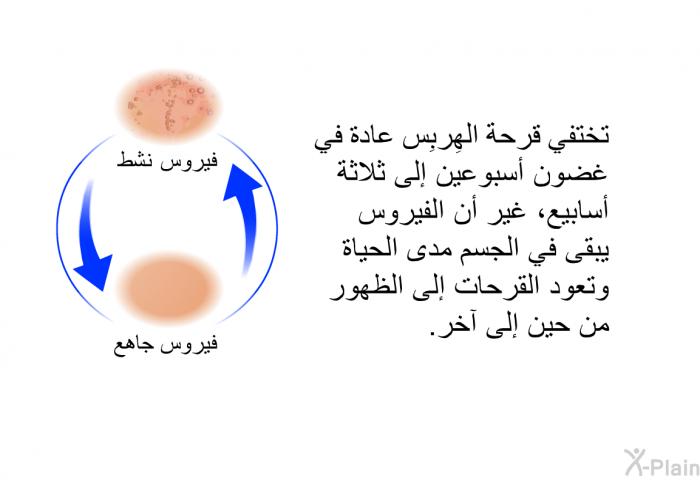 تختفي قرحة الهِربِس عادة في غضون أسبوعين إلى ثلاثة أسابيع، غير أن الفيروس يبقى في الجسم مدى الحياة وتعود القرحات إلى الظهور من حين إلى آخر.

فيروس نشط

فيروس جاهع

X-Plain